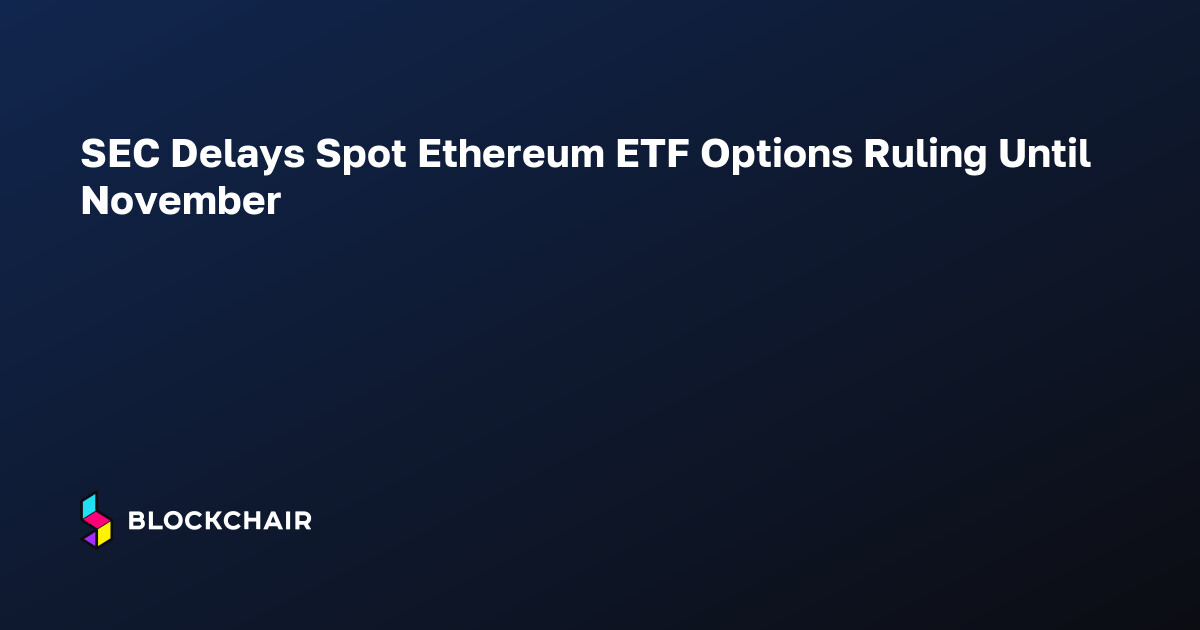 SEC Delays Spot Ethereum ETF Options Ruling Until November

BLOCKCHAIR